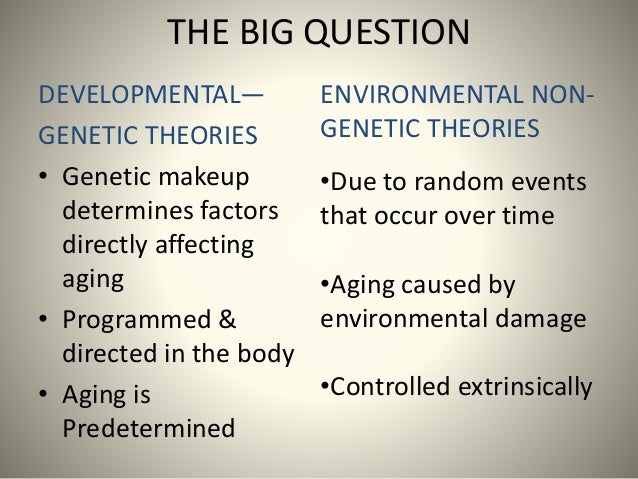 THE BIG QUESTION

DEVELOPMENTAL—
GENETIC THEORIES

• Genetic makeup determines factors directly affecting aging
• Programmed & directed in the body
• Aging is Predetermined

ENVIRONMENTAL NON-GENETIC THEORIES

•Due to random events that occur over time

•Aging caused by environmental damage

•Controlled extrinsically